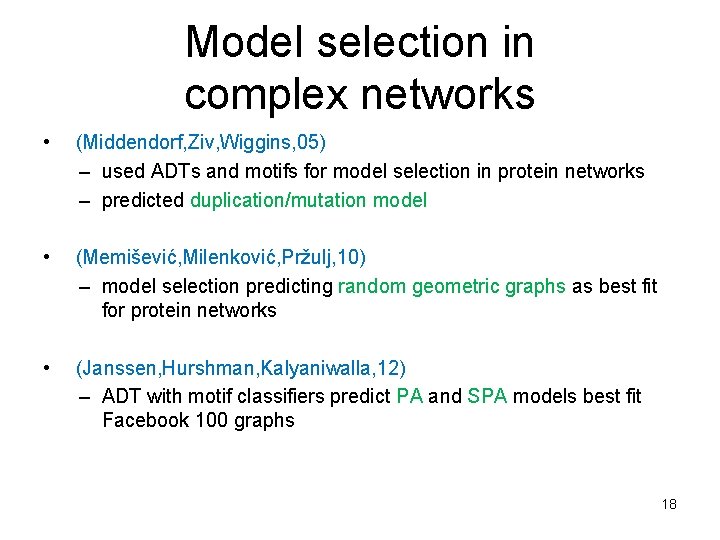 Model selection in complex networks

• (Middendorf,Ziv,Wiggins,05)
– used ADTs and motifs for model selection in protein networks
– predicted duplication/mutation model

• (Memišević,Milenković,Pržulj,10)
– model selection predicting random geometric graphs as best fit for protein networks

• (Janssen,Hurshman,Kalyaniwalla,12)
– ADT with motif classifiers predict PA and SPA models best fit Facebook 100 graphs

18